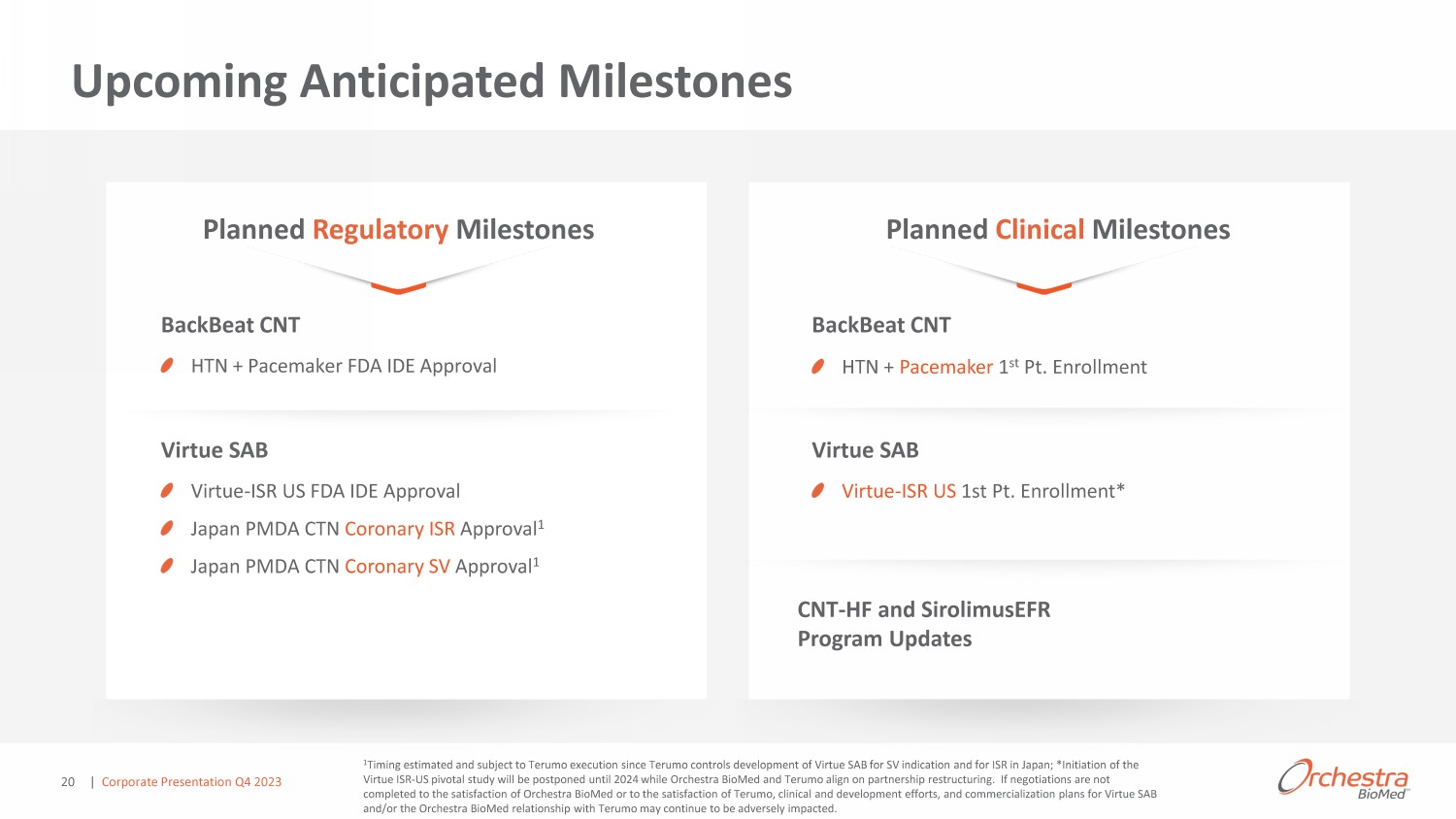 Upcoming Anticipated Milestones

Planned Regulatory Milestones

BackBeat CNT

HTN + Pacemaker FDA IDE Approval

Virtue SAB

Virtue-ISR US FDA IDE Approval

Japan PMDA CTN Coronary ISR Approval$^1$

Japan PMDA CTN Coronary SV Approval$^1$

Planned Clinical Milestones

BackBeat CNT

HTN + Pacemaker 1$^{st}$ Pt. Enrollment

Virtue SAB

Virtue-ISR US 1st Pt. Enrollment*

CNT-HF and SirolimusEFR Program Updates

20 | Corporate Presentation Q4 2023

$^1$Timing estimated and subject to Terumo execution since Terumo controls development of Virtue SAB for SV indication and for ISR in Japan; *Initiation of the Virtue ISR-US pivotal study will be postponed until 2024 while Orchestra BioMed and Terumo align on partnership restructuring. If negotiations are not completed to the satisfaction of Orchestra BioMed or to the satisfaction of Terumo, clinical and development efforts, and commercialization plans for Virtue SAB and/or the Orchestra BioMed relationship with Terumo may continue to be adversely impacted.

Orchestra BioMed™